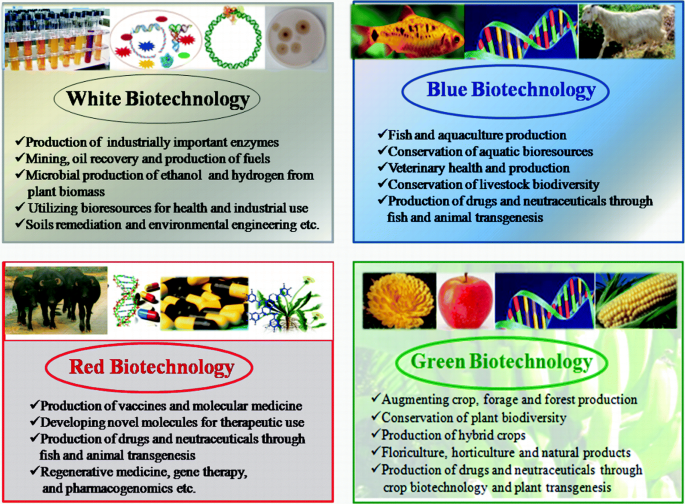 White Biotechnology

✓Production of industrially important enzymes
✓Mining, oil recovery and production of fuels
✓Microbial production of ethanol and hydrogen from plant biomass
✓ Utilizing bioresources for health and industrial use
✓Soils remediation and environmental engineering etc.

Blue Biotechnology

✓Fish and aquaculture production
✓Conservation of aquatic bioresources
✓Veterinary health and production
✓Conservation of livestock biodiversity
✓Production of drugs and neutraceuticals through fish and animal transgenesis

Red Biotechnology

✓Production of vaccines and molecular medicine
✓Developing novel molecules for therapeutic use
✓Production of drugs and neutraceuticals through fish and animal transgenesis
✓Regenerative medicine, gene therapy, and pharmacogenomics etc.

Green Biotechnology

✓Augmenting crop, forage and forest production
✓Conservation of plant biodiversity
✓Production of hybrid crops
✓Floriculture, horticulture and natural products
✓Production of drugs and neutraceuticals through crop biotechnology and plant transgenesis